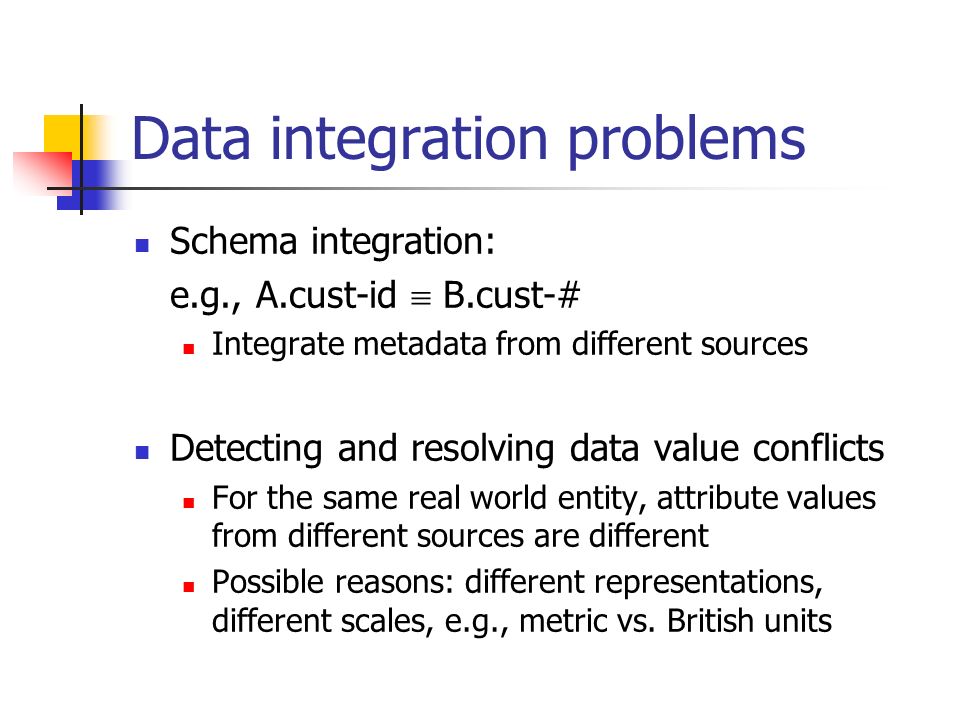 Data integration problems

Schema integration:

e.g., A.cust-id $\equiv$ B.cust-#

Integrate metadata from different sources

Detecting and resolving data value conflicts

For the same real world entity, attribute values from different sources are different

Possible reasons: different representations, different scales, e.g., metric vs. British units